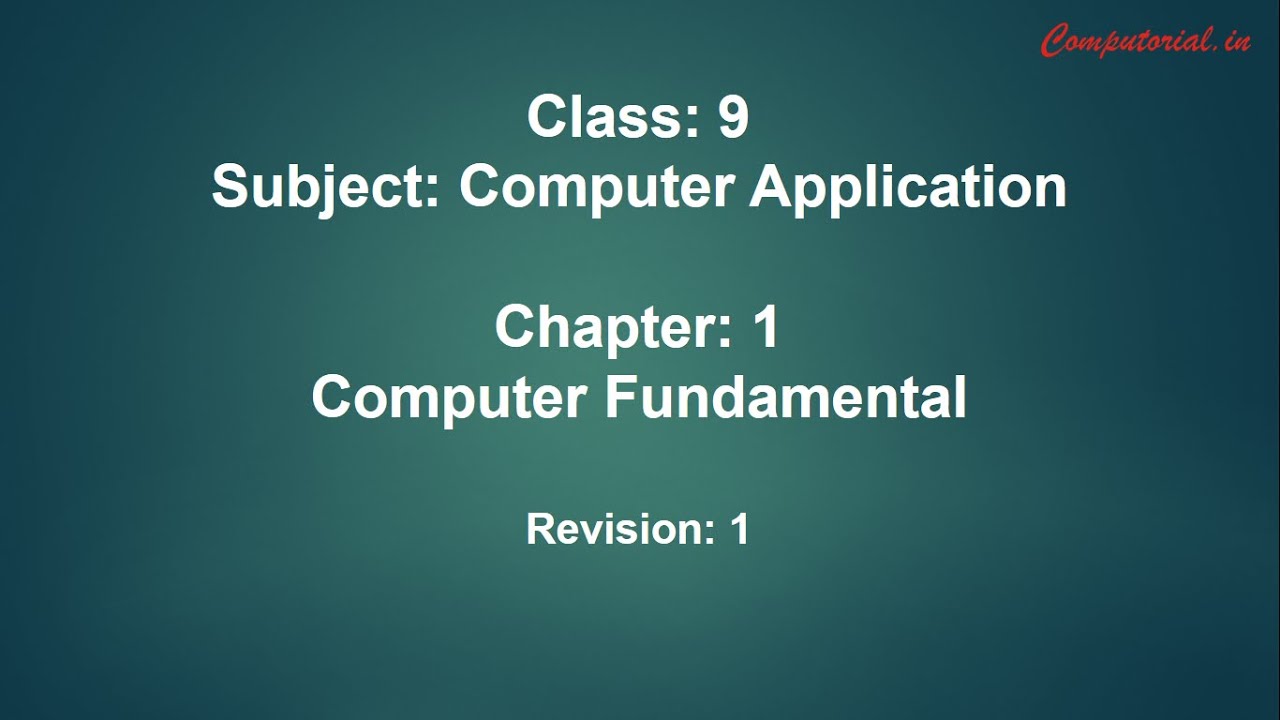 Computorial.in

Class: 9
Subject: Computer Application

Chapter: 1
Computer Fundamental

Revision: 1